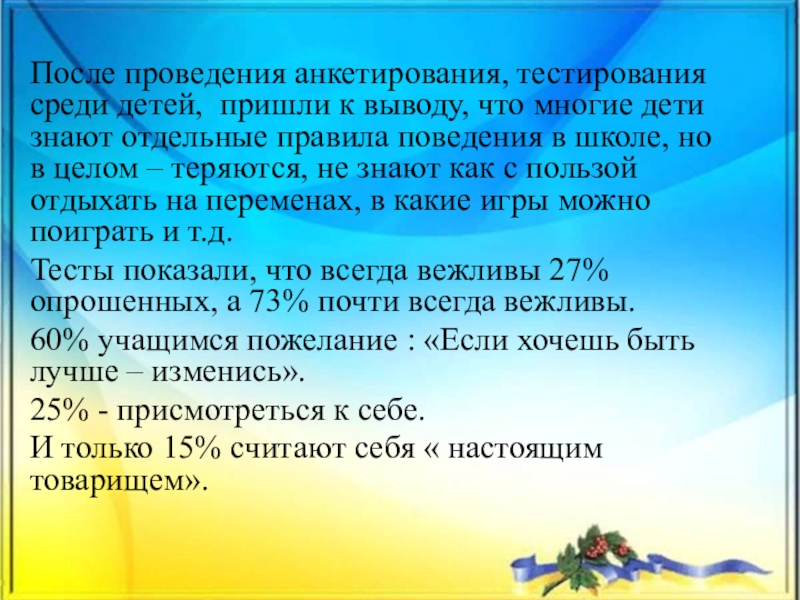 После проведения анкетирования, тестирования среди детей,  пришли к выводу, что многие дети знают отдельные правила поведения в школе, но в целом – теряются, не знают как с пользой отдыхать на переменах, в какие игры можно поиграть и т.д.

Тесты показали, что всегда вежливы 27% опрошенных, а 73% почти всегда вежливы.

60% учащимся пожелание : «Если хочешь быть лучше – изменись».

25% - присмотреться к себе.

И только 15% считают себя « настоящим товарищем».